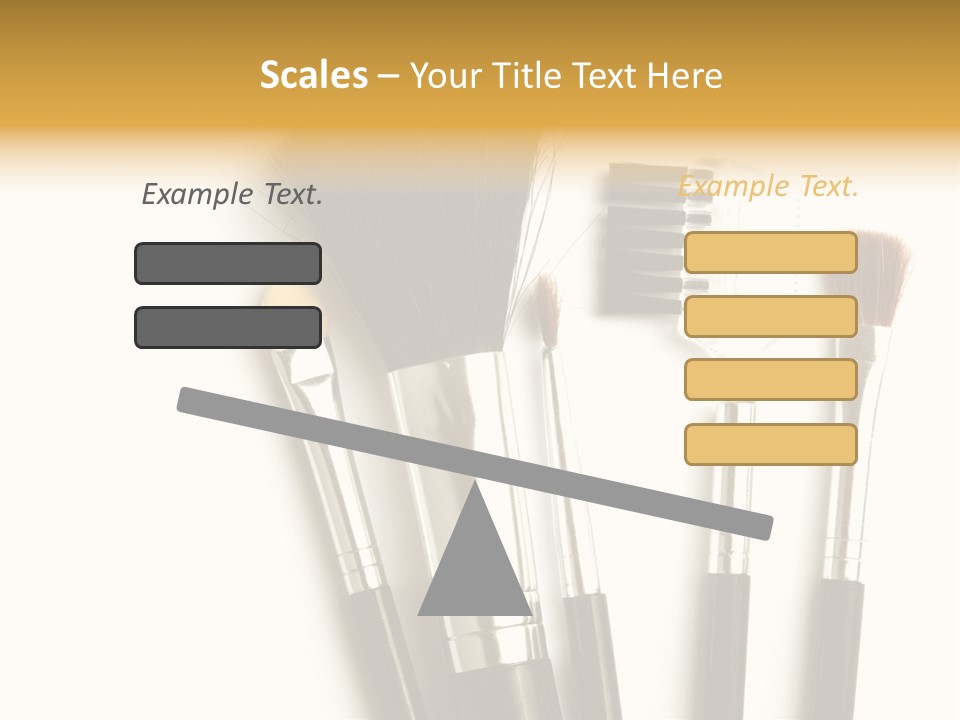 Scales – Your Title Text Here

Example Text.

Example Text.